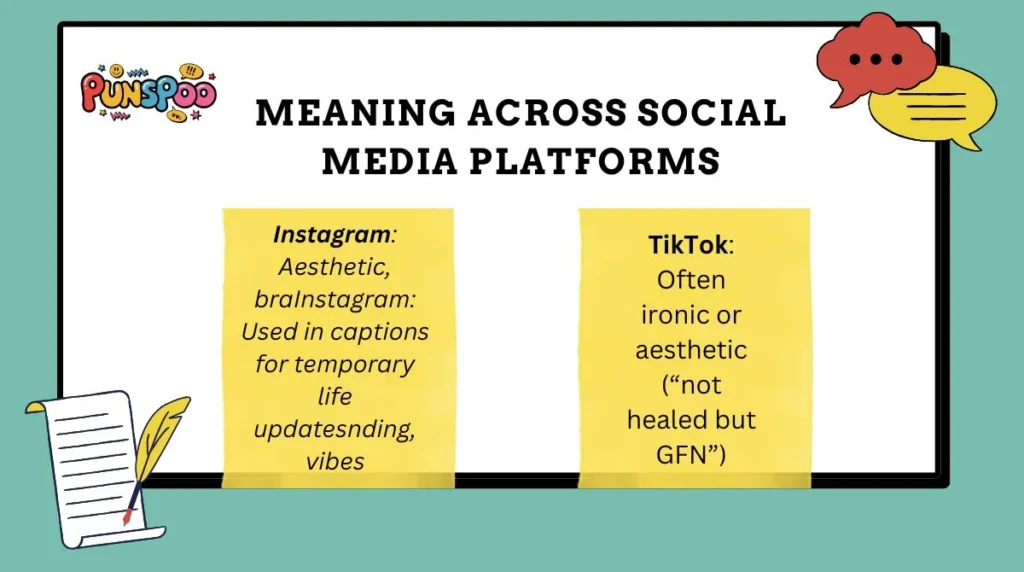 PUNSPOO

MEANING ACROSS SOCIAL MEDIA PLATFORMS

Instagram: Aesthetic, braInstagram: Used in captions for temporary life updatesnding, vibes

TikTok: Often ironic or aesthetic (“not healed but GFN”)